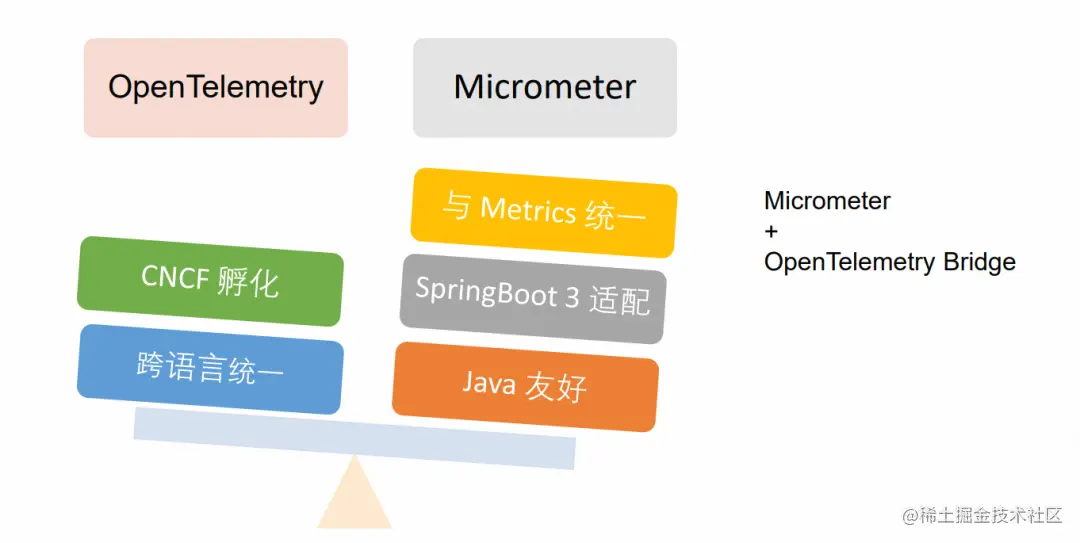 OpenTelemetry

Micrometer

与 Metrics 统一

CNCF 孵化

SpringBoot 3 适配

跨语言统一

Java 友好

Micrometer
+
OpenTelemetry Bridge

@稀土掘金技术社区